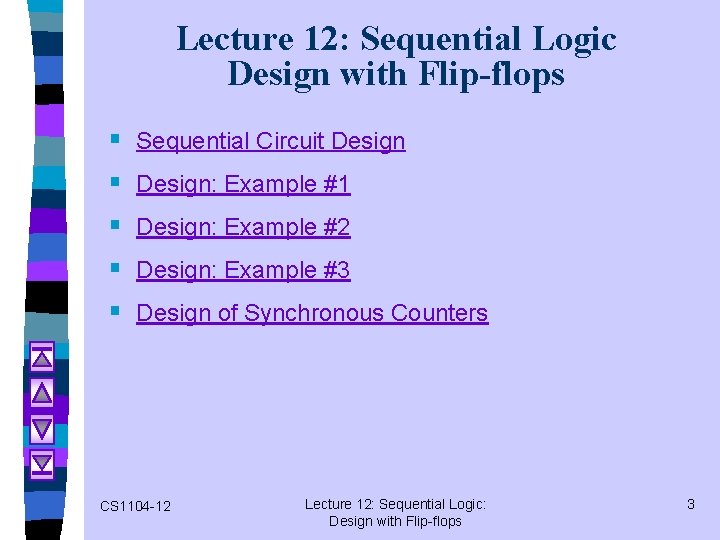 Lecture 12: Sequential Logic Design with Flip-flops

- Sequential Circuit Design
- Design: Example #1
- Design: Example #2
- Design: Example #3
- Design of Synchronous Counters

CS1104-12

Lecture 12: Sequential Logic: Design with Flip-flops

3